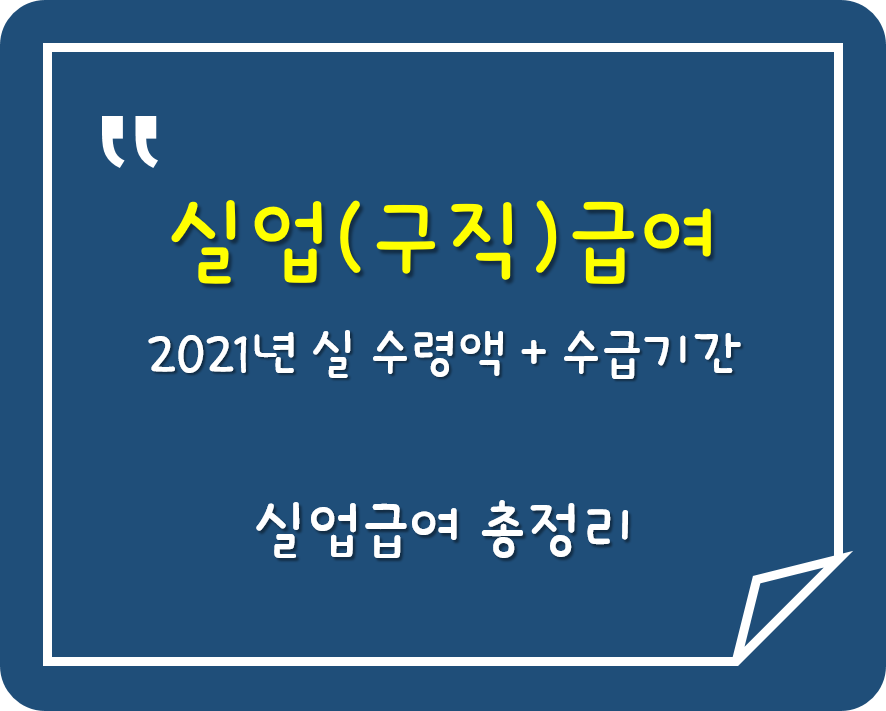 "

실업(구직)급여

2021년 실 수령액 + 수급기간

실업급여 총정리